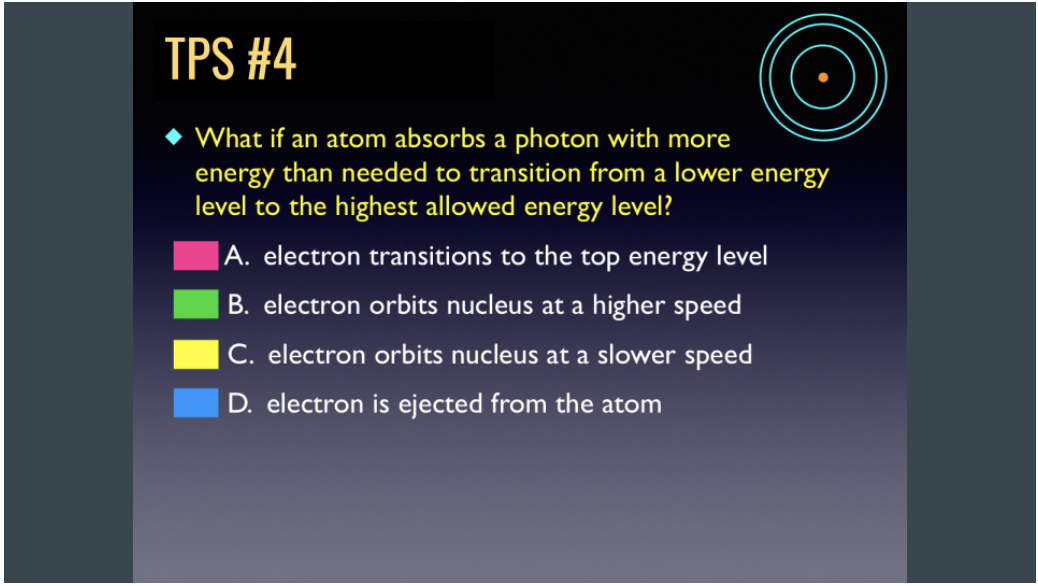 TPS #4

What if an atom absorbs a photon with more energy than needed to transition from a lower energy level to the highest allowed energy level?

A. electron transitions to the top energy level

B. electron orbits nucleus at a higher speed

C. electron orbits nucleus at a slower speed

D. electron is ejected from the atom